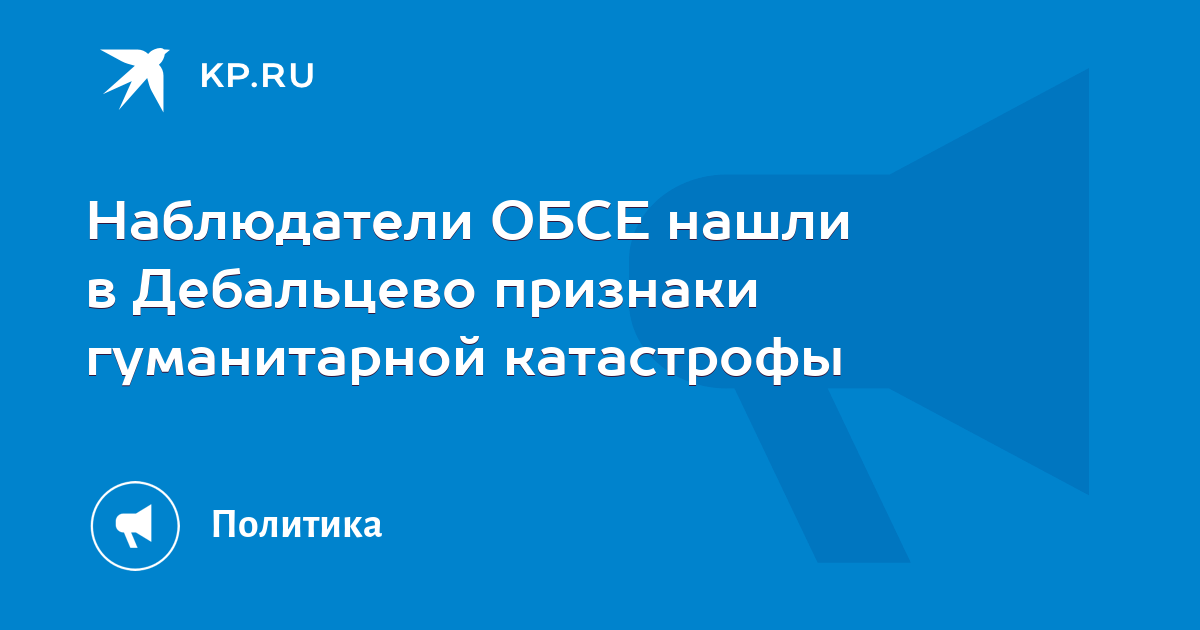 KP.RU

Наблюдатели ОБСЕ нашли в Дебальцево признаки гуманитарной катастрофы

Политика